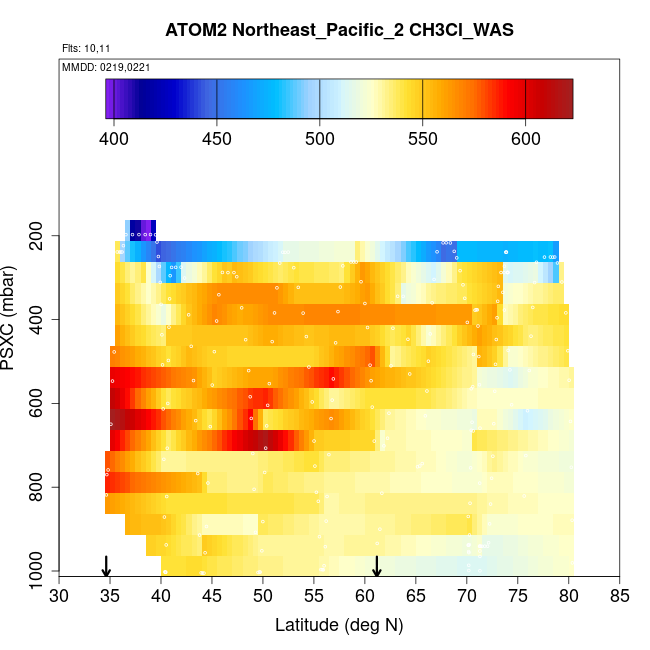 ATOM2 Northeast_Pacific_2 CH3Cl_WAS

Flts: 10,11

MMDD: 0219,0221

400 450 500 550 600

PSXC (mbar)

200
400
600
800
1000

30 35 40 45 50 55 60 65 70 75 80 85

Latitude (deg N)